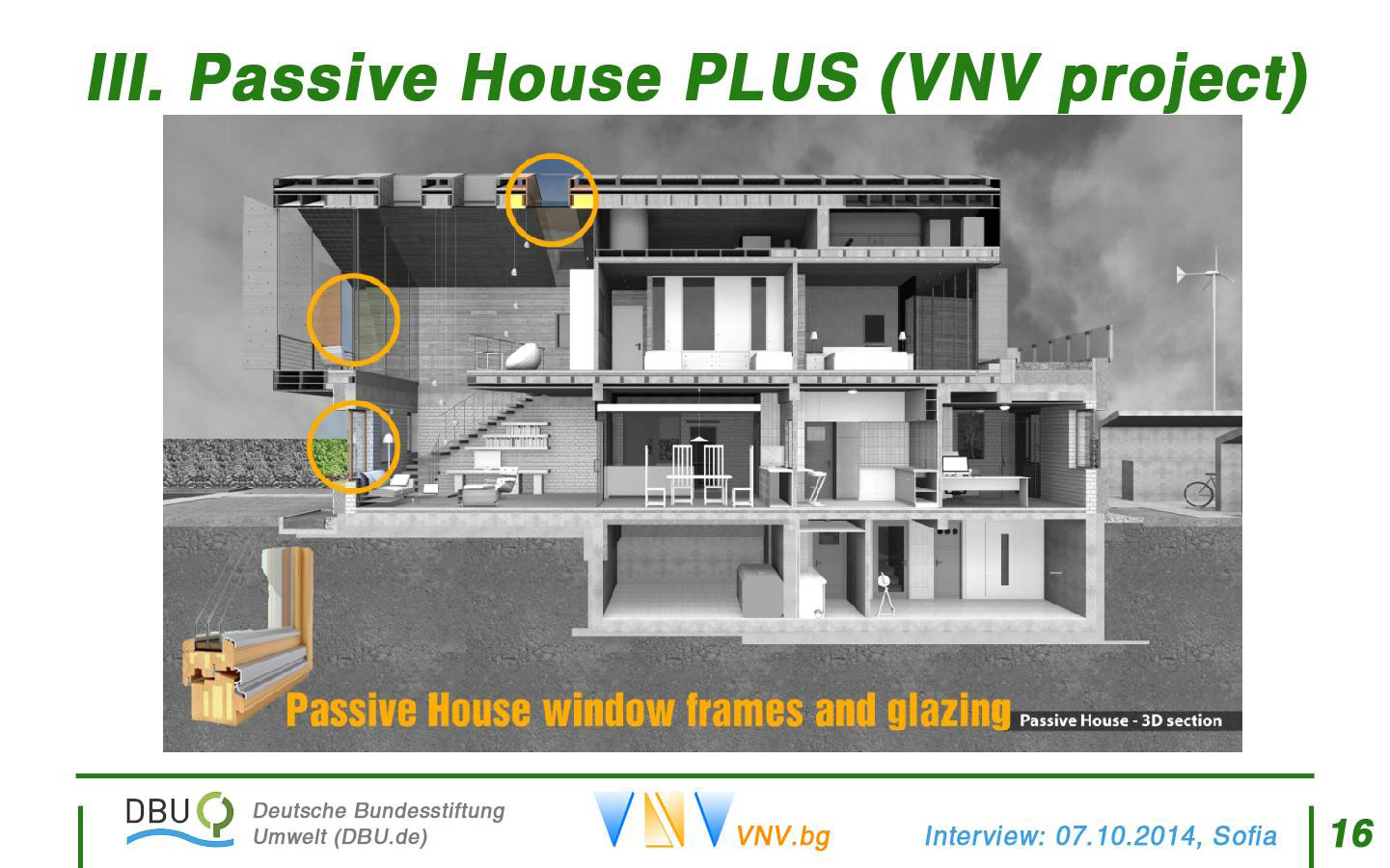 III. Passive House PLUS (VNV project)

Passive House window frames and glazing

Passive House - 3D section

DBU

Deutsche Bundesstiftung Umwelt (DBU.de)

VNV.bg

Interview: 07.10.2014, Sofia

16